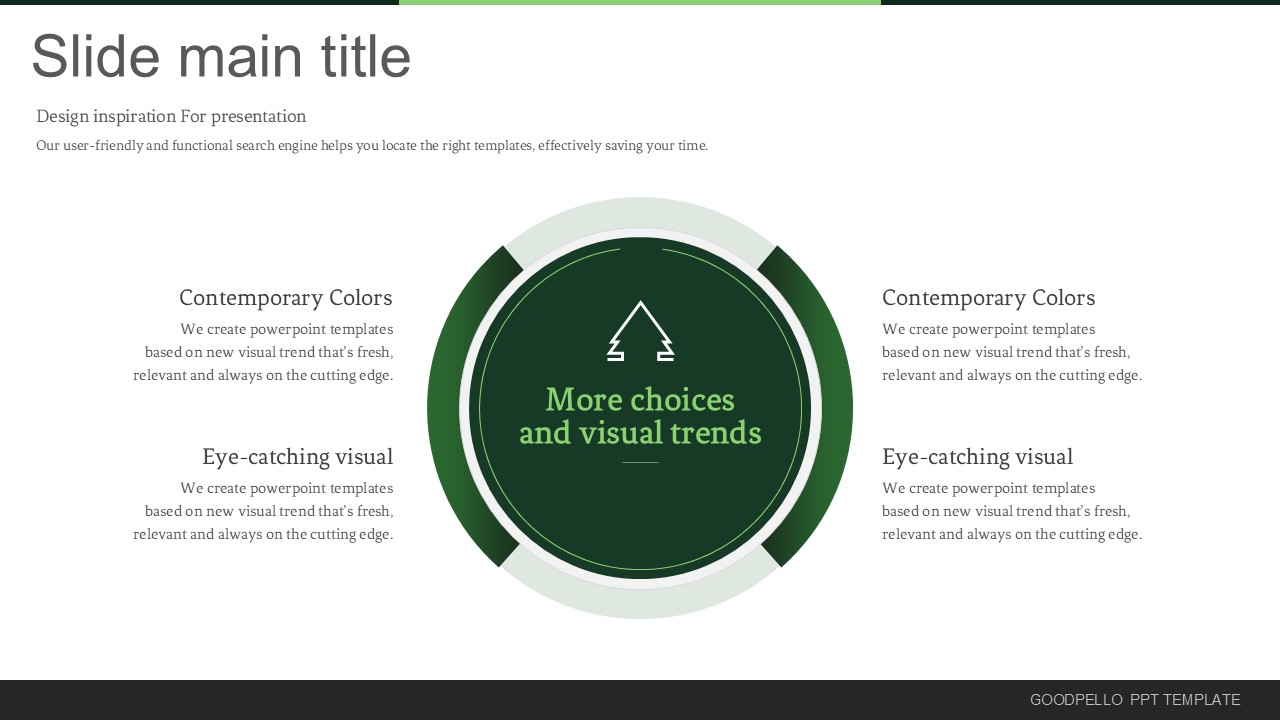 Slide main title

Design inspiration For presentation

Our user-friendly and functional search engine helps you locate the right templates, effectively saving your time.

Contemporary Colors

We create powerpoint templates based on new visual trend that's fresh, relevant and always on the cutting edge.

Eye-catching visual

We create powerpoint templates based on new visual trend that's fresh, relevant and always on the cutting edge.

More choices and visual trends

Contemporary Colors

We create powerpoint templates based on new visual trend that's fresh, relevant and always on the cutting edge.

Eye-catching visual

We create powerpoint templates based on new visual trend that's fresh, relevant and always on the cutting edge.

GOODPELLO PPT TEMPLATE